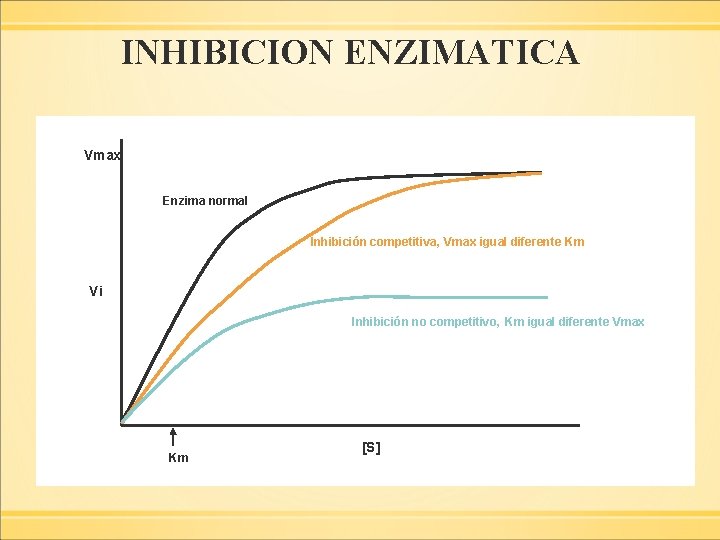 INHIBICION ENZIMATICA

Vmax

Enzima normal

Inhibición competitiva, Vmax igual diferente Km

Vi

Inhibición no competitivo, Km igual diferente Vmax

Km

[S]